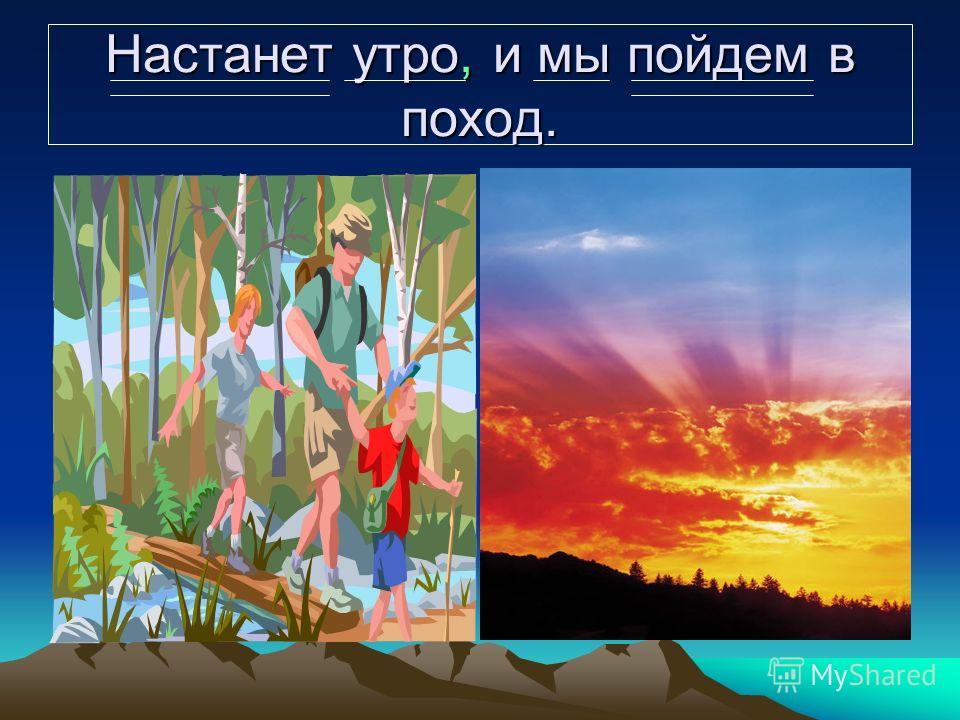 Настанет утро, и мы пойдем в поход.

MyShared